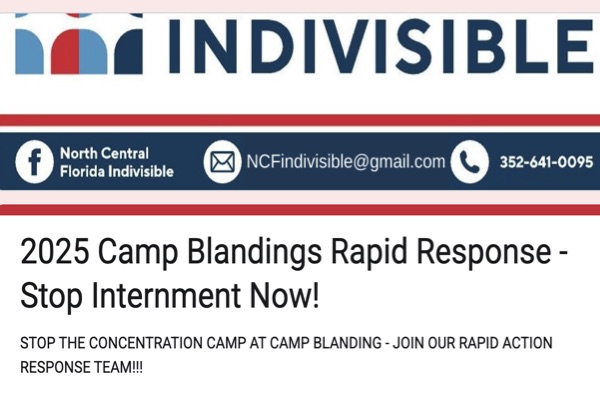 INDIVISIBLE

North Central Florida Indivisible

NCFindivisible@gmail.com

352-641-0095

2025 Camp Blandings Rapid Response - Stop Internment Now!

STOP THE CONCENTRATION CAMP AT CAMP BLANDING - JOIN OUR RAPID ACTION RESPONSE TEAM!!!